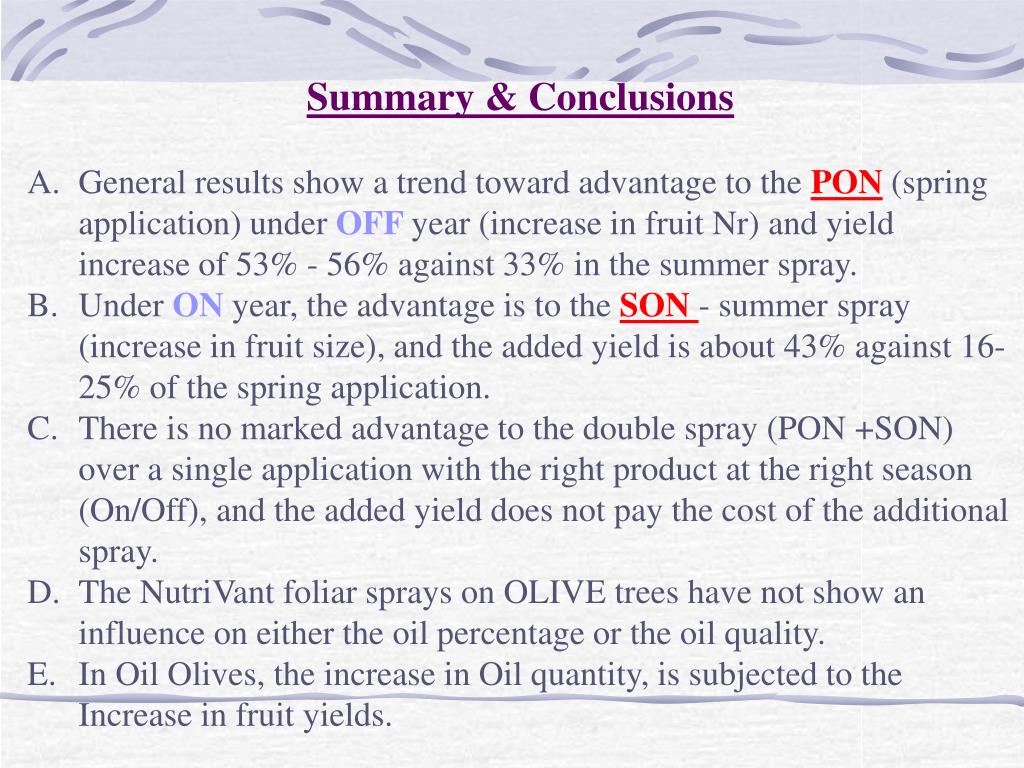 Summary & Conclusions

A. General results show a trend toward advantage to the PON (spring application) under OFF year (increase in fruit Nr) and yield increase of 53% - 56% against 33% in the summer spray.
B. Under ON year, the advantage is to the SON - summer spray (increase in fruit size), and the added yield is about 43% against 16-25% of the spring application.
C. There is no marked advantage to the double spray (PON +SON) over a single application with the right product at the right season (On/Off), and the added yield does not pay the cost of the additional spray.
D. The NutriVant foliar sprays on OLIVE trees have not show an influence on either the oil percentage or the oil quality.
E. In Oil Olives, the increase in Oil quantity, is subjected to the Increase in fruit yields.